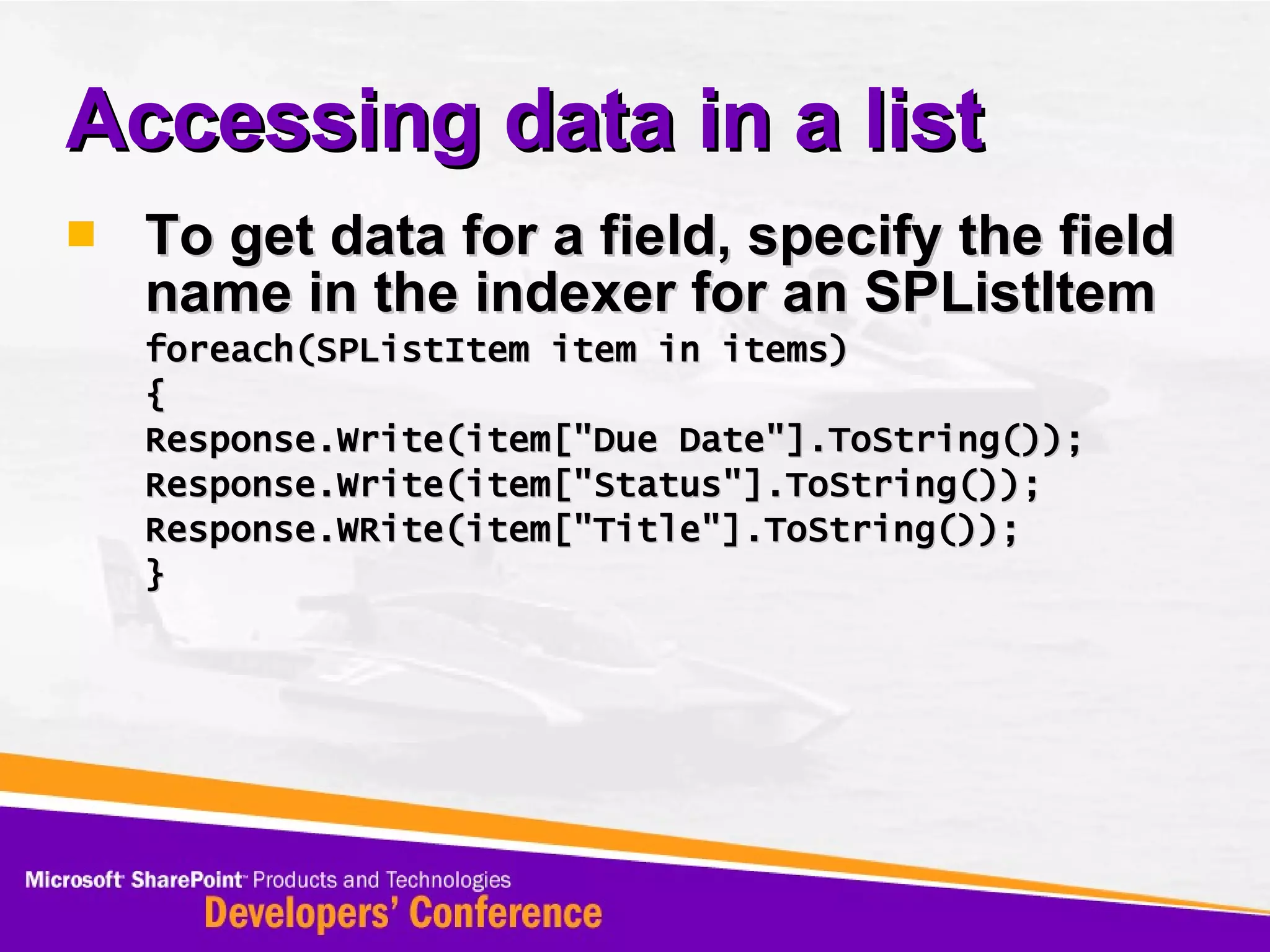 Accessing data in a list

To get data for a field, specify the field name in the indexer for an SPListItem

foreach(SPListItem item in items)
{
Response.Write(item["Due Date"].ToString());
Response.Write(item["Status"].ToString());
Response.WRite(item["Title"].ToString());
}

Microsoft SharePoint Products and Technologies
Developers' Conference